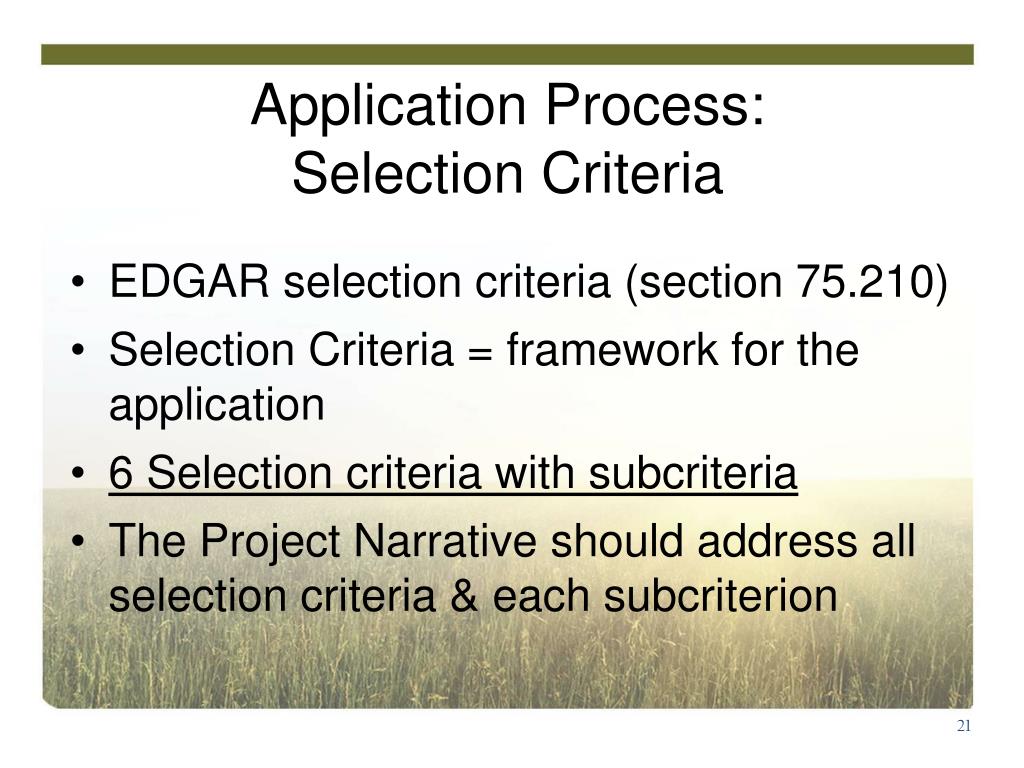 Application Process:
Selection Criteria

• EDGAR selection criteria (section 75.210)
• Selection Criteria = framework for the application
• 6 Selection criteria with subcriteria
• The Project Narrative should address all selection criteria & each subcriterion

21